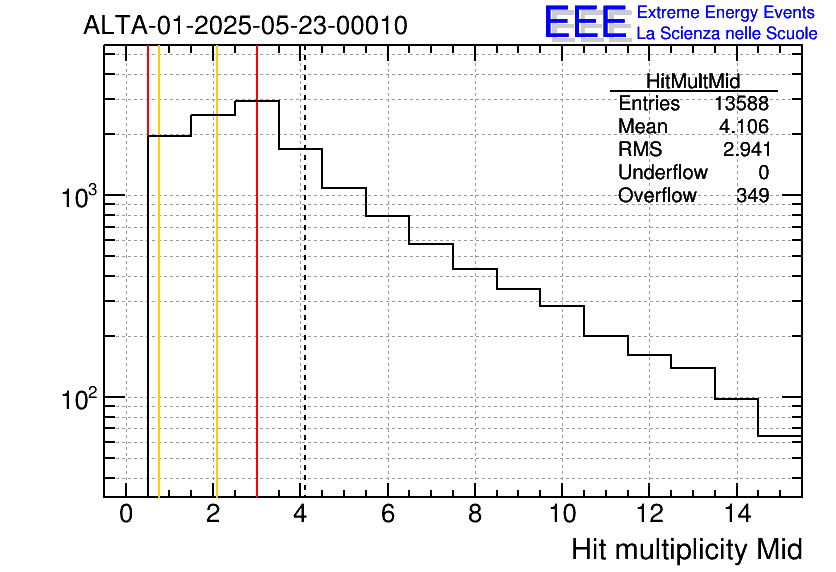 ALTA-01-2025-05-23-00010

EEE Extreme Energy Events
La Scienza nelle Scuole

| HitMultMid | |
|---|---|
| Entries | 13588 |
| Mean | 4.106 |
| RMS | 2.941 |
| Underflow | 0 |
| Overflow | 349 |

$10^3$
$10^2$

0 2 4 6 8 10 12 14

Hit multiplicity Mid